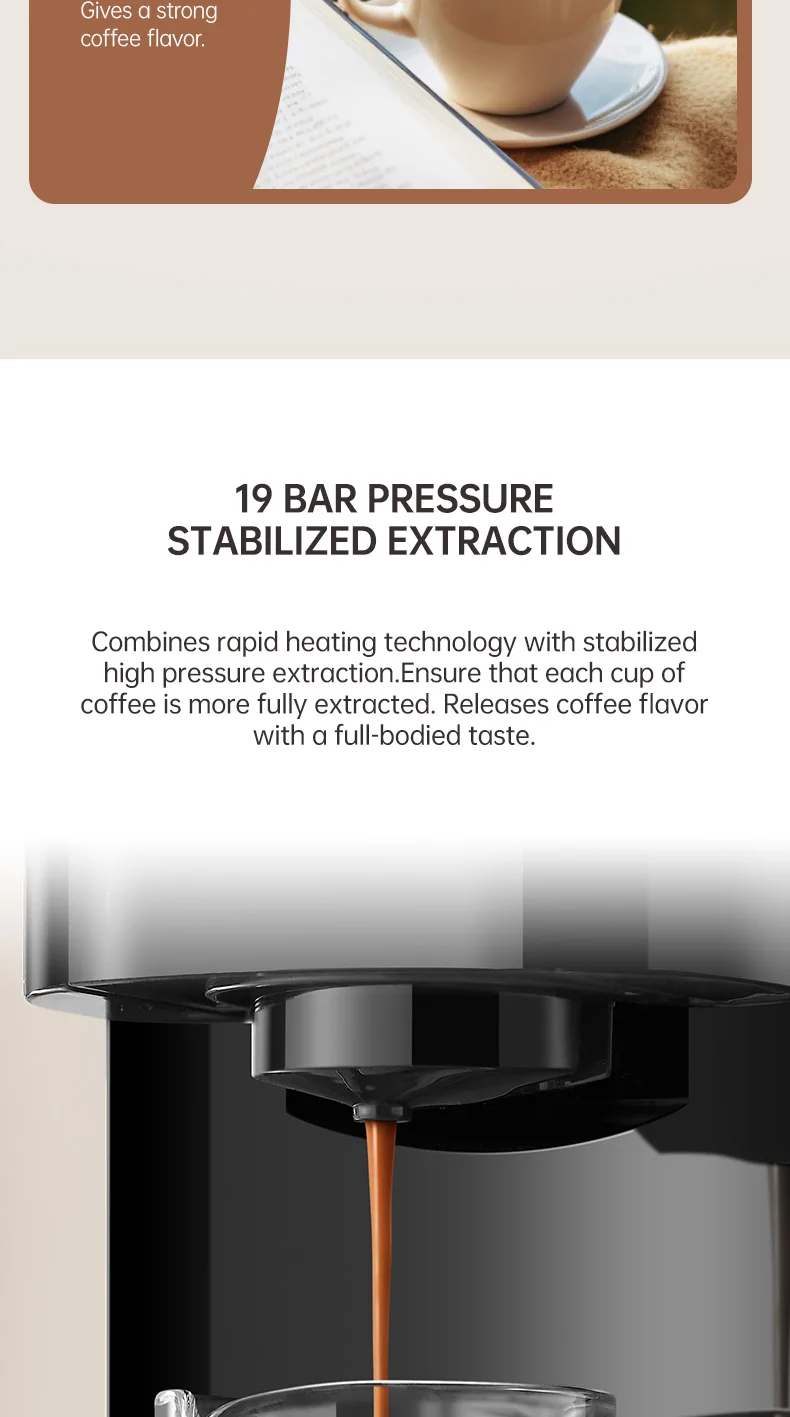 Gives a strong coffee flavor.

19 BAR PRESSURE
STABILIZED EXTRACTION

Combines rapid heating technology with stabilized high pressure extraction.Ensure that each cup of coffee is more fully extracted. Releases coffee flavor with a full-bodied taste.